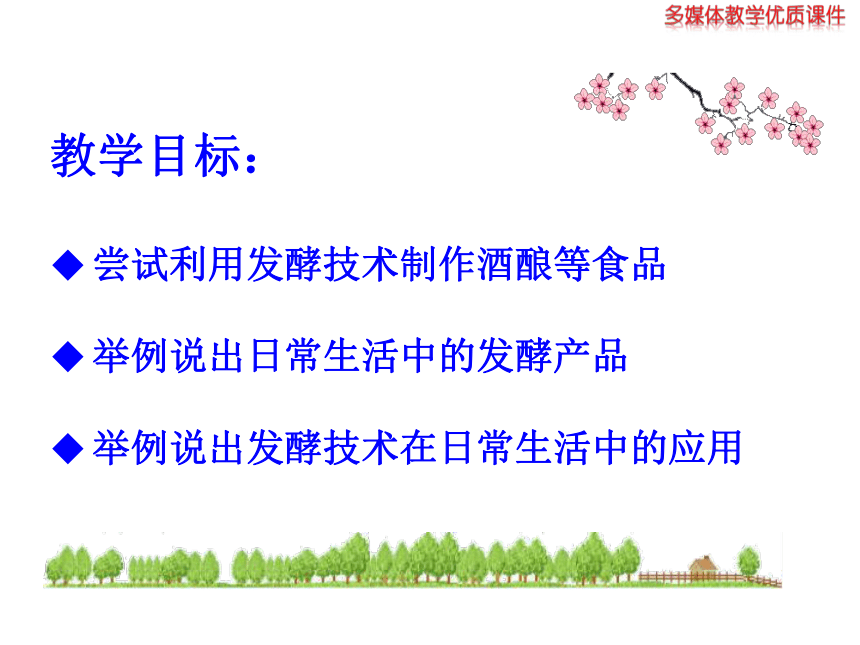 多媒体教学优质课件

教学目标：

◆ 尝试利用发酵技术制作酒酿等食品

◆ 举例说出日常生活中的发酵产品

◆ 举例说出发酵技术在日常生活中的应用